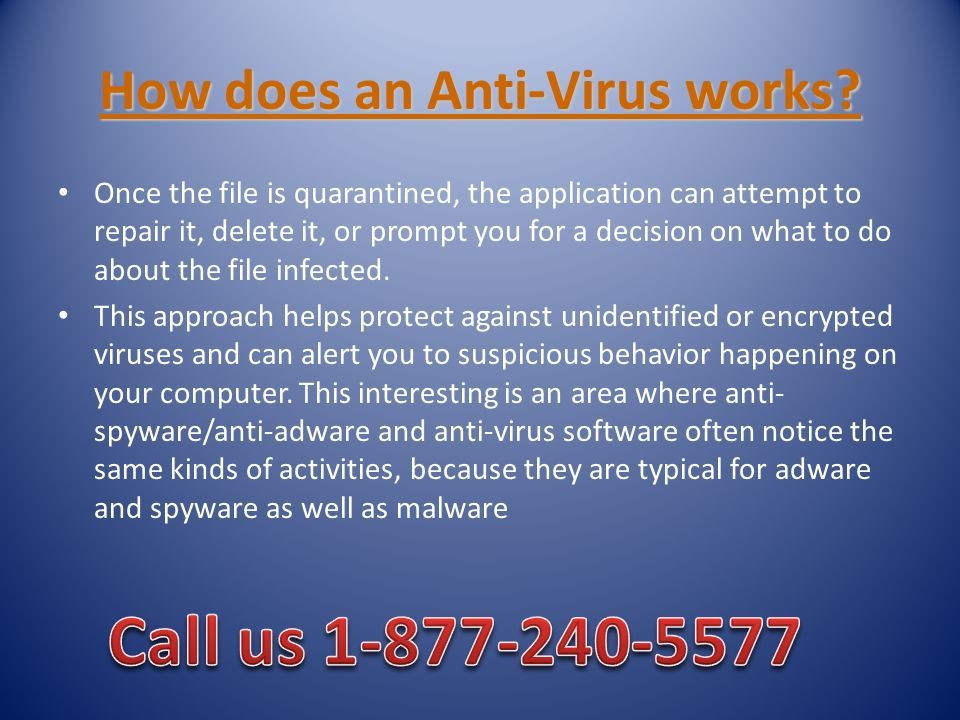 How does an Anti-Virus works?

• Once the file is quarantined, the application can attempt to repair it, delete it, or prompt you for a decision on what to do about the file infected.

• This approach helps protect against unidentified or encrypted viruses and can alert you to suspicious behavior happening on your computer. This interesting is an area where anti-spyware/anti-adware and anti-virus software often notice the same kinds of activities, because they are typical for adware and spyware as well as malware

Call us 1-877-240-5577